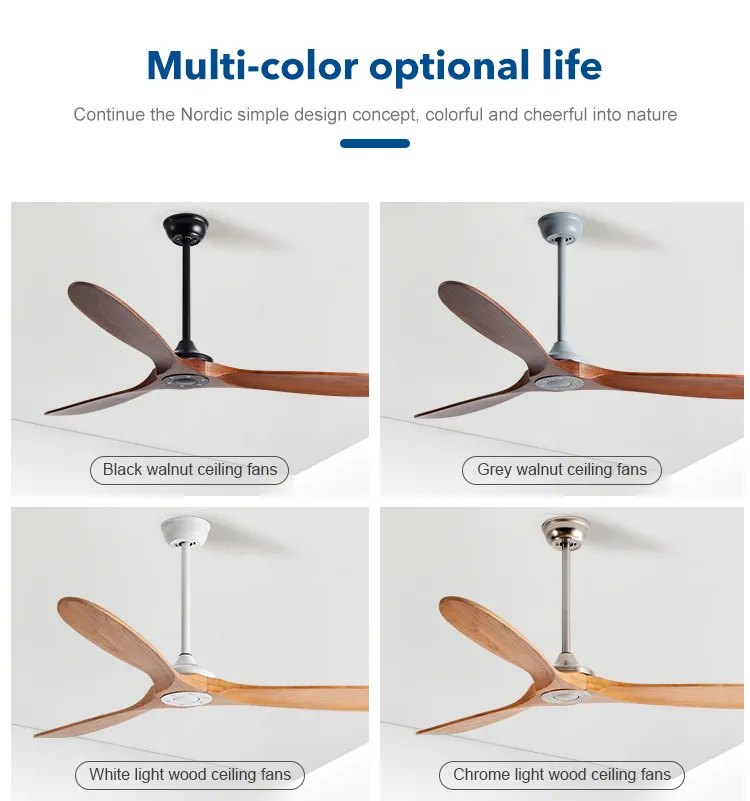 Multi-color optional life

Continue the Nordic simple design concept, colorful and cheerful into nature

Black walnut ceiling fans

Grey walnut ceiling fans

White light wood ceiling fans

Chrome light wood ceiling fans